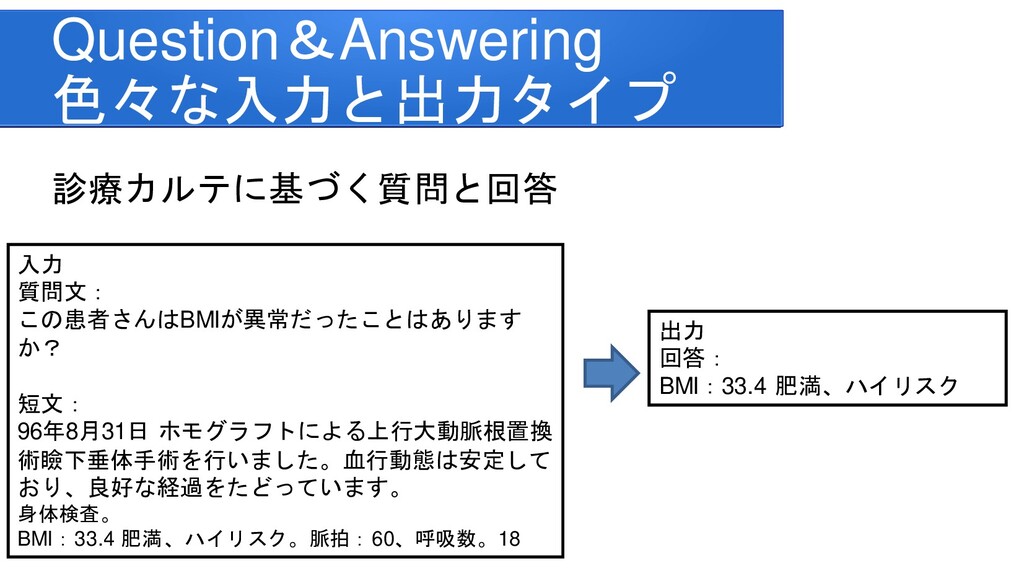 Question＆Answering
色々な入力と出力タイプ

診療カルテに基づく質問と回答

入力
質問文：
この患者さんはBMIが異常だったことはありますか？

短文：
96年8月31日 ホモグラフトによる上行大動脈根置換術瞼下垂体手術を行いました。血行動態は安定しており、良好な経過をたどっています。
身体検査。
BMI：33.4 肥満、ハイリスク。脈拍：60、呼吸数。18

出力
回答：
BMI：33.4 肥満、ハイリスク